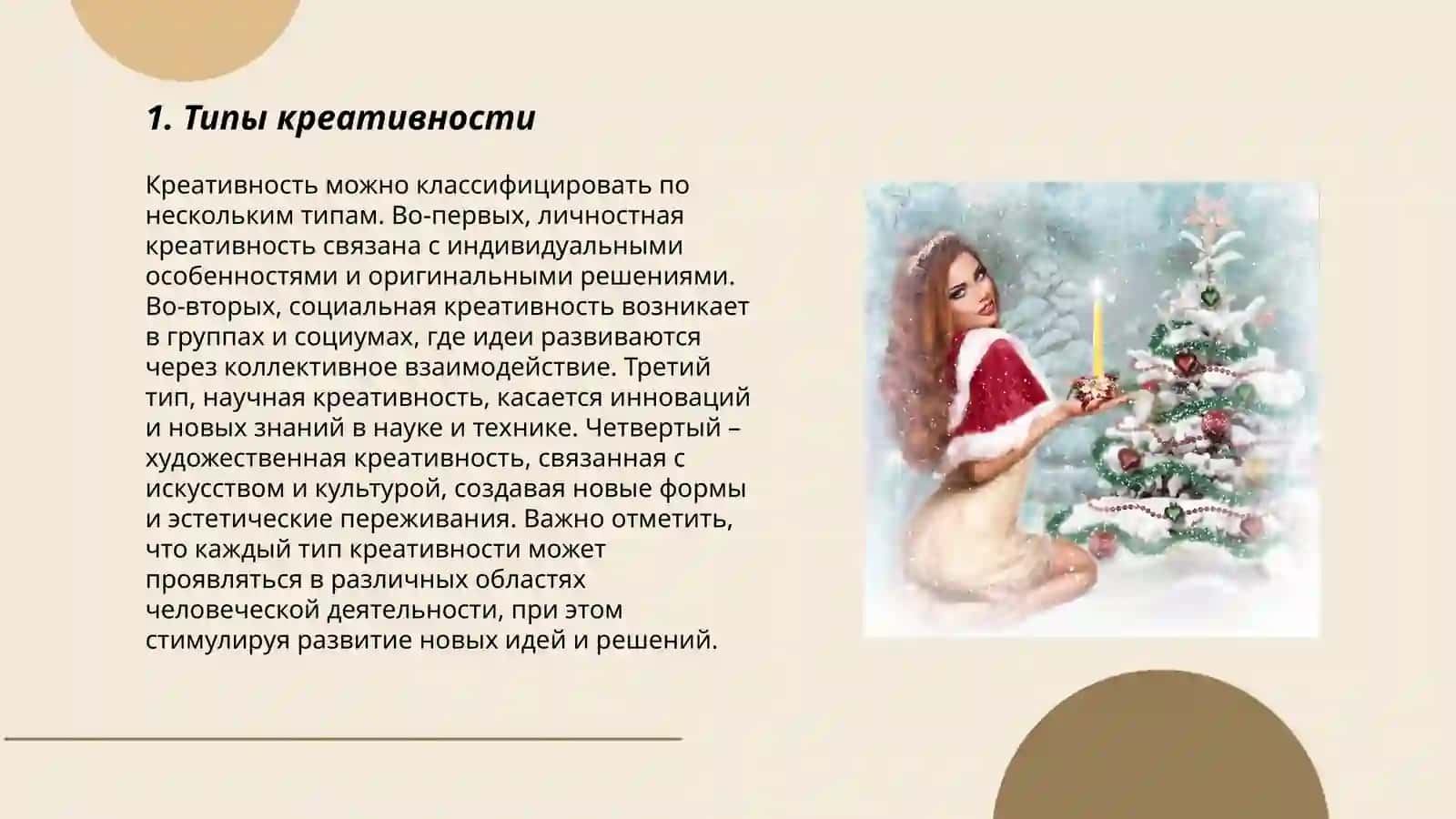 1. Типы креативности

Креативность можно классифицировать по нескольким типам. Во-первых, личностная креативность связана с индивидуальными особенностями и оригинальными решениями. Во-вторых, социальная креативность возникает в группах и социумах, где идеи развиваются через коллективное взаимодействие. Третий тип, научная креативность, касается инноваций и новых знаний в науке и технике. Четвертый – художественная креативность, связанная с искусством и культурой, создавая новые формы и эстетические переживания. Важно отметить, что каждый тип креативности может проявляться в различных областях человеческой деятельности, при этом стимулируя развитие новых идей и решений.